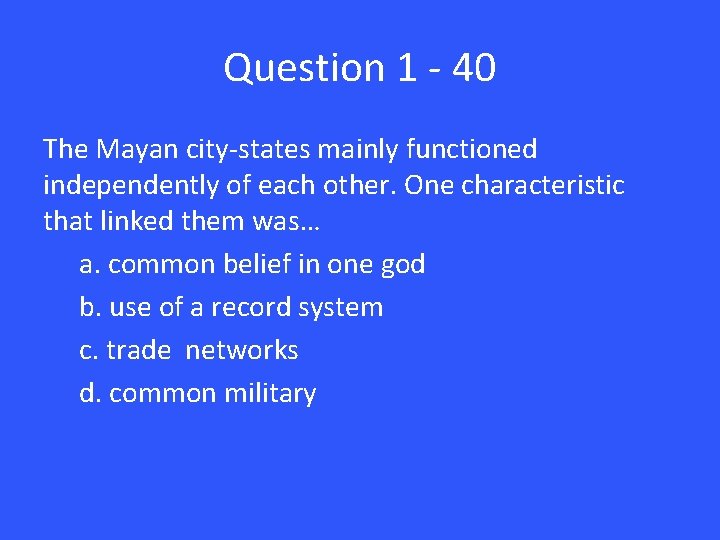 Question 1 - 40

The Mayan city-states mainly functioned independently of each other. One characteristic that linked them was…

a. common belief in one god

b. use of a record system

c. trade networks

d. common military